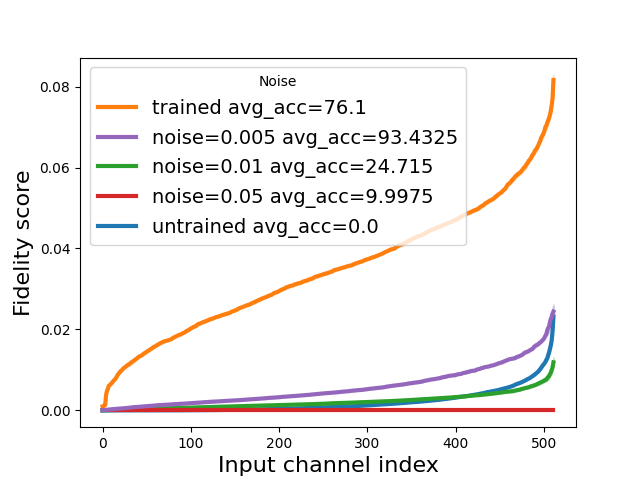 Noise
trained avg_acc=76.1
noise=0.005 avg_acc=93.4325
noise=0.01 avg_acc=24.715
noise=0.05 avg_acc=9.9975
untrained avg_acc=0.0

Fidelity score
0.08
0.06
0.04
0.02
0.00

0
100
200
300
400
500
Input channel index